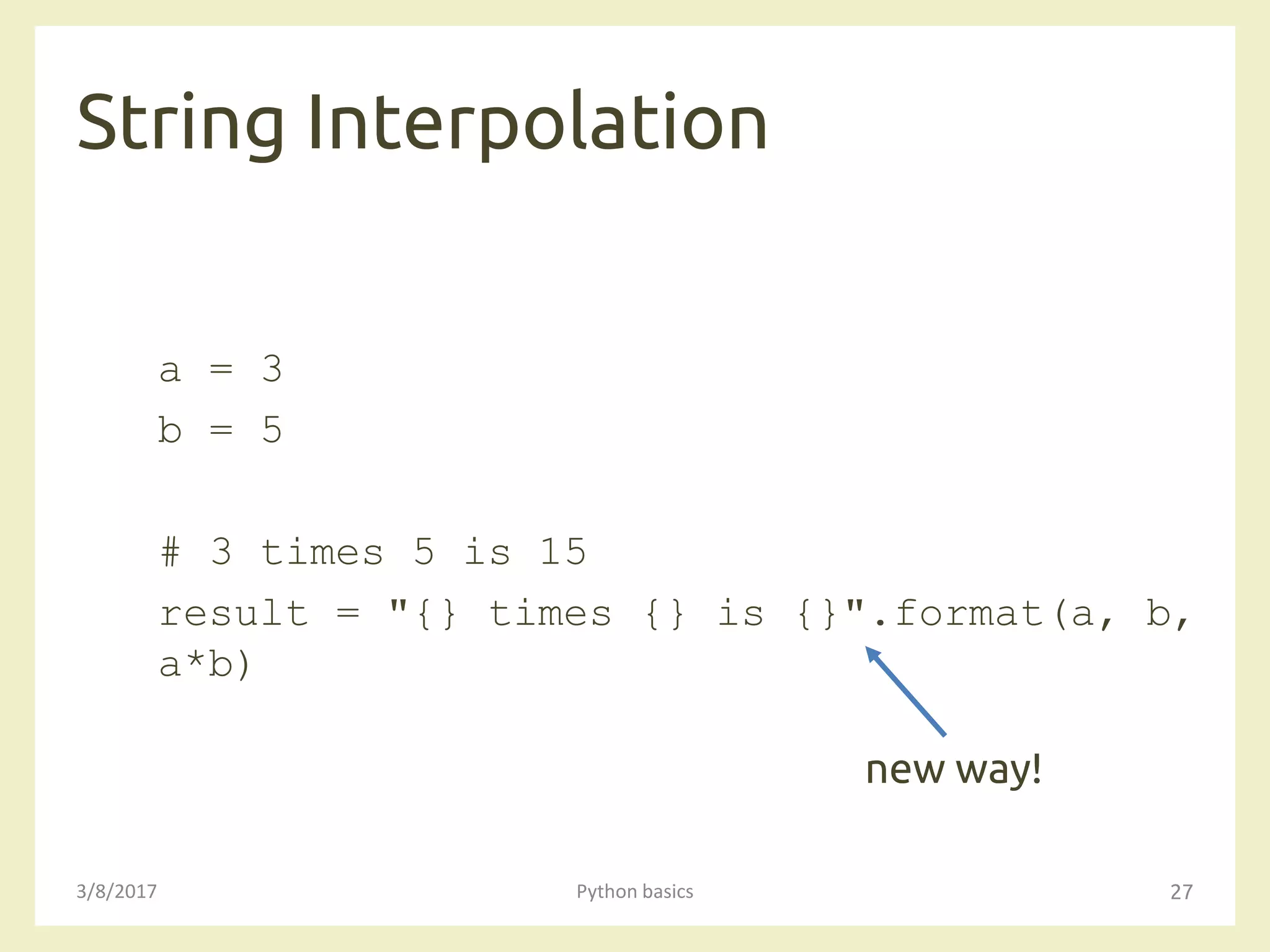 String Interpolation

a = 3
b = 5

# 3 times 5 is 15
result = "{} times {} is {}".format(a, b, a*b)

new way!

3/8/2017

Python basics

27